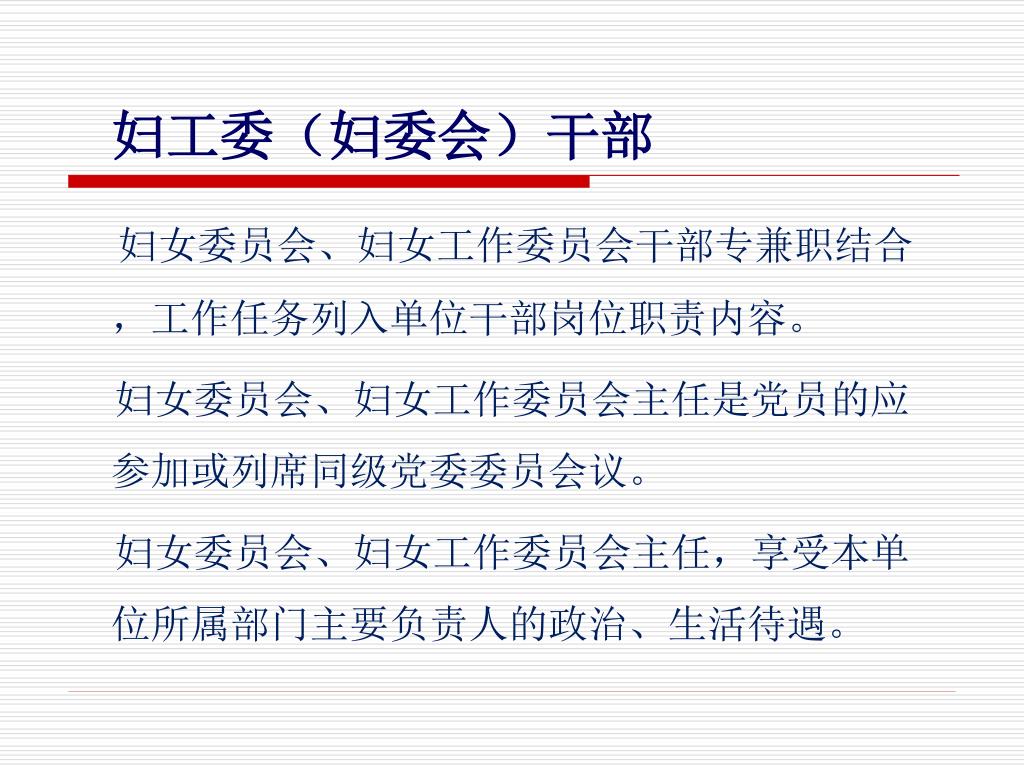 妇工委（妇委会）干部

妇女委员会、妇女工作委员会干部专兼职结合，工作任务列入单位干部岗位职责内容。

妇女委员会、妇女工作委员会主任是党员的应参加或列席同级党委委员会议。

妇女委员会、妇女工作委员会主任，享受本单位所属部门主要负责人的政治、生活待遇。